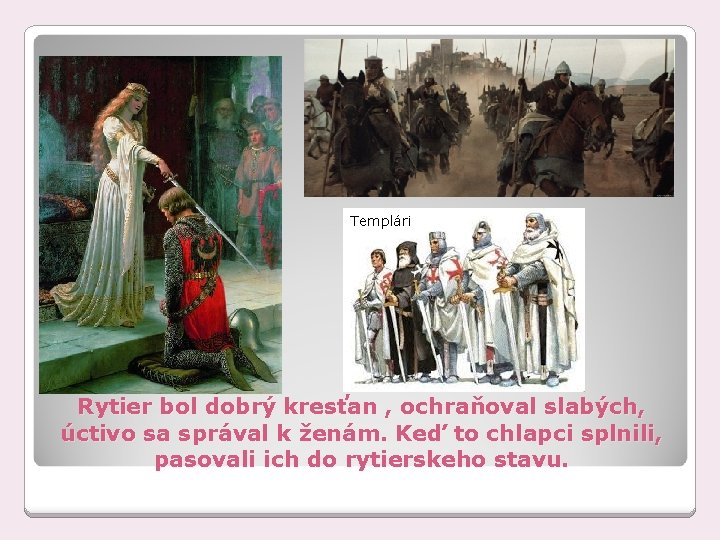 Templári

Rytier bol dobrý kresťan , ochraňoval slabých, úctivo sa správal k ženám. Keď to chlapci splnili, pasovali ich do rytierskeho stavu.